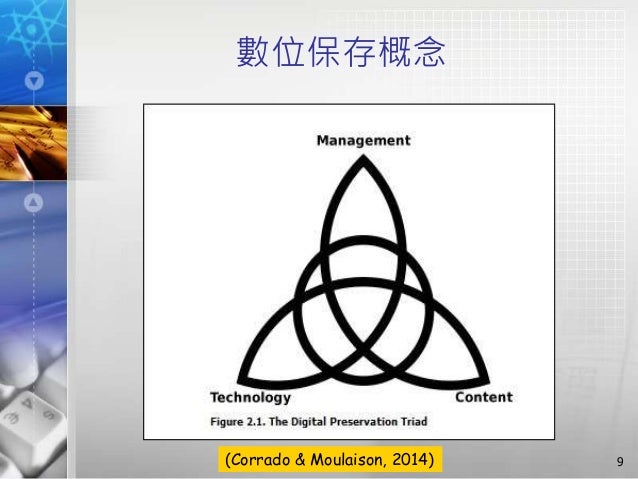 數位保存概念

Management

Technology

Content

Figure 2.1. The Digital Preservation Triad

(Corrado & Moulaison, 2014)

9